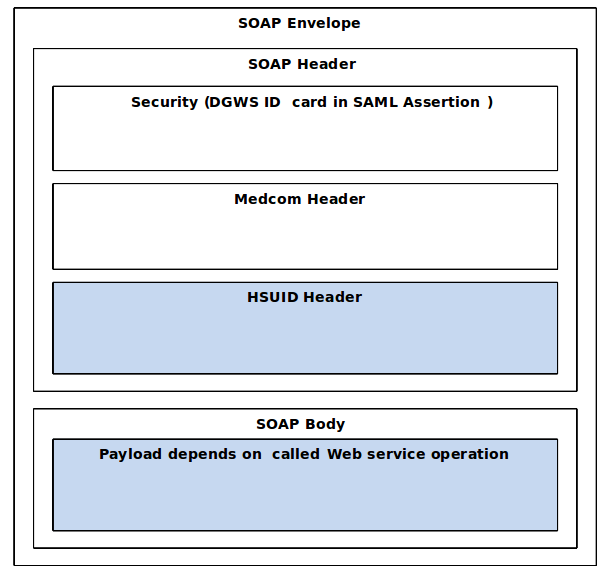 SOAP Envelope

SOAP Header

Security (DGWS ID card in SAML Assertion )

Medcom Header

HSUID Header

SOAP Body

Payload depends on called Web service operation